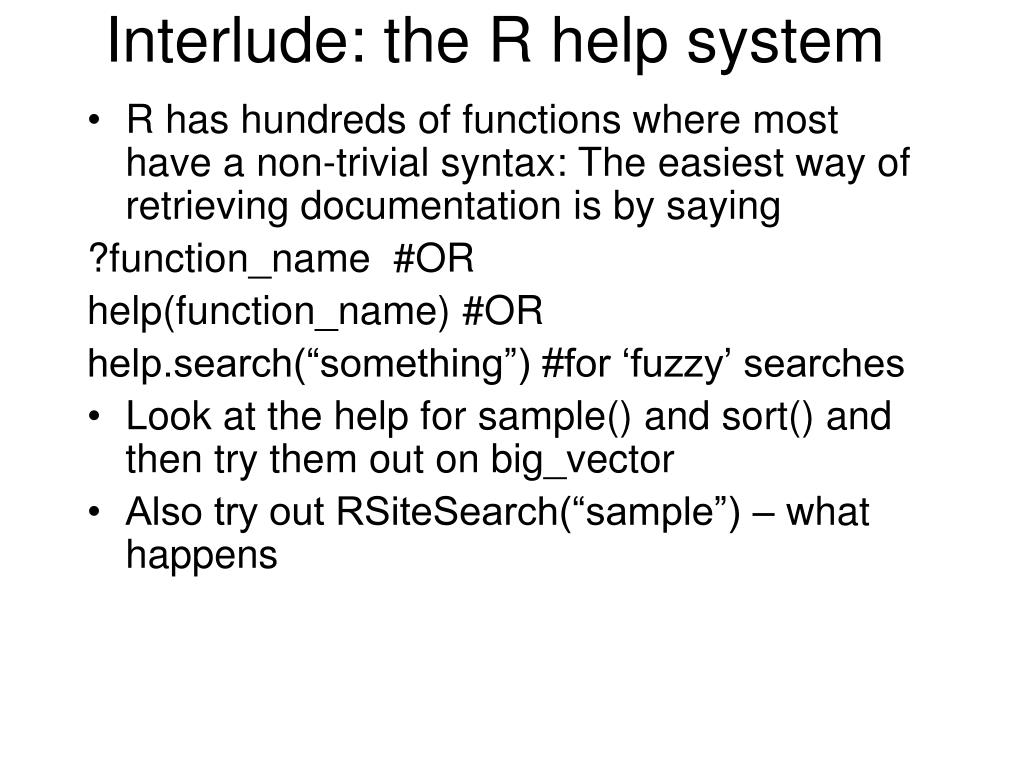 Interlude: the R help system

• R has hundreds of functions where most have a non-trivial syntax: The easiest way of retrieving documentation is by saying

?function_name #OR

help(function_name) #OR

help.search(“something”) #for ‘fuzzy’ searches

• Look at the help for sample() and sort() and then try them out on big_vector

• Also try out RSiteSearch(“sample”) – what happens